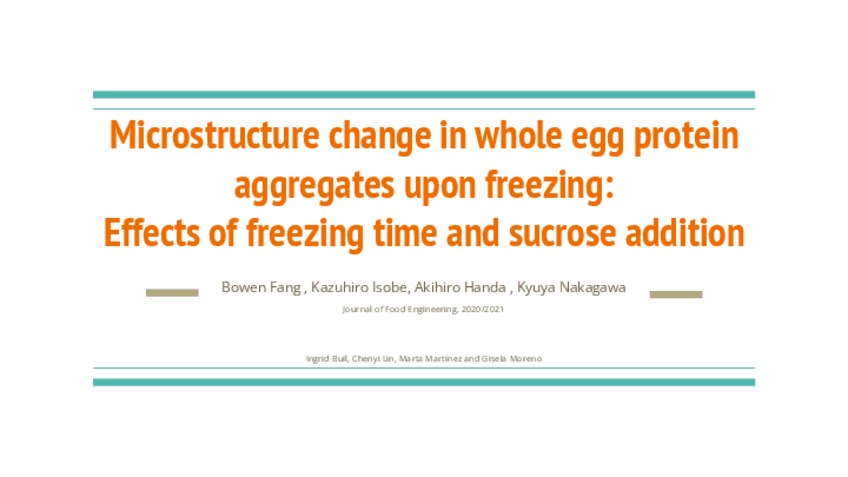 Microstructure change in whole egg protein aggregates upon freezing:
Effects of freezing time and sucrose addition

Bowen Fang , Kazuhiro Isobe, Akihiro Handa , Kyuya Nakagawa

Journal of Food Engineering, 2020/2021

Ingrid Buil, Chenyi Lin, Marta Martínez and Gisela Moreno